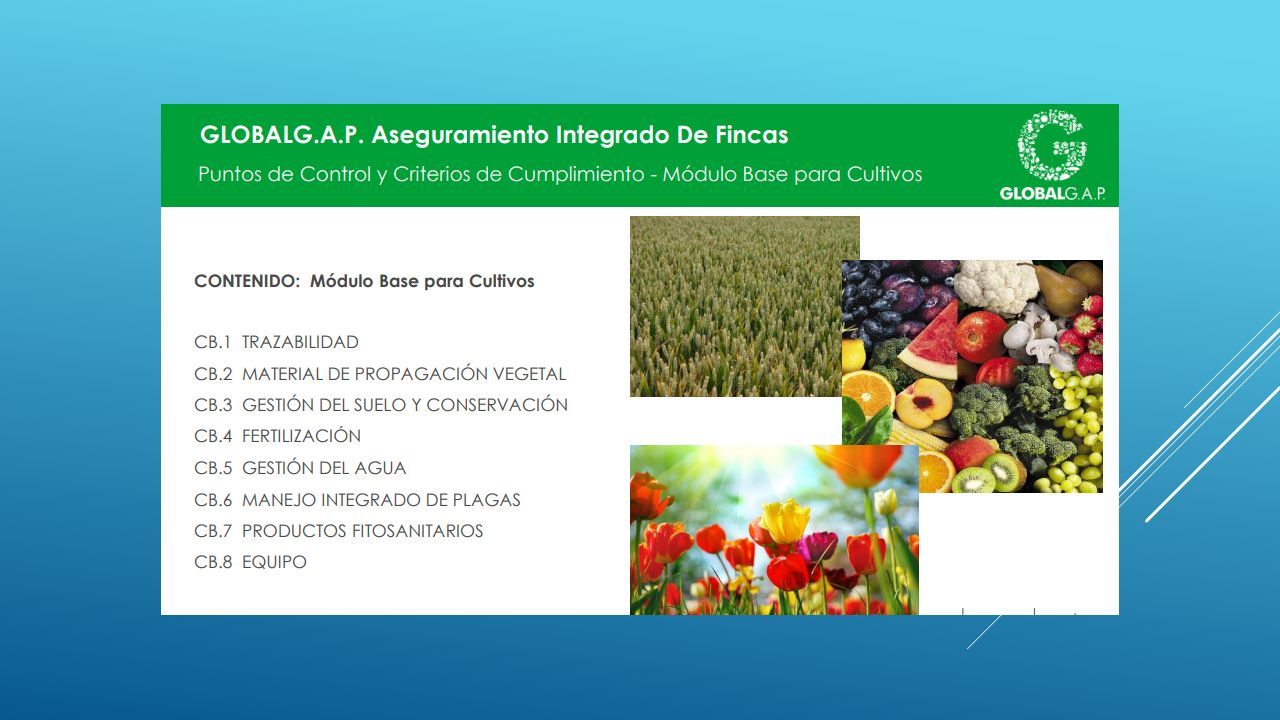 GLOBALG.A.P. Aseguramiento Integrado De Fincas
Puntos de Control y Criterios de Cumplimiento - Módulo Base para Cultivos

GLOBALG.A.P.

CONTENIDO: Módulo Base para Cultivos

CB.1 TRAZABILIDAD
CB.2 MATERIAL DE PROPAGACIÓN VEGETAL
CB.3 GESTIÓN DEL SUELO Y CONSERVACIÓN
CB.4 FERTILIZACIÓN
CB.5 GESTIÓN DEL AGUA
CB.6 MANEJO INTEGRADO DE PLAGAS
CB.7 PRODUCTOS FITOSANITARIOS
CB.8 EQUIPO